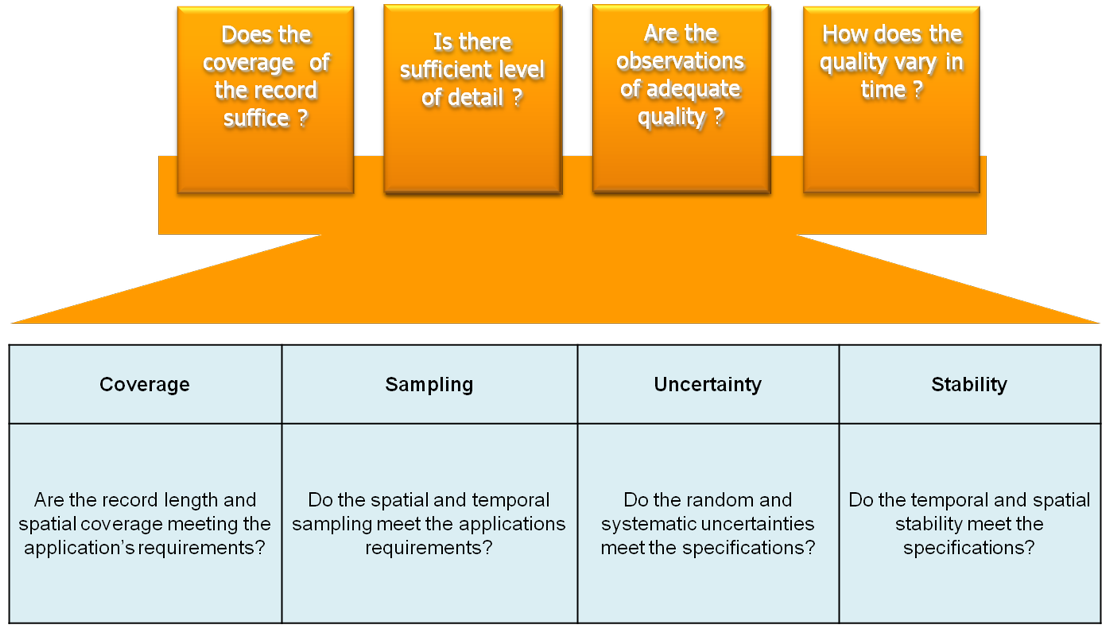 Does the coverage of the record suffice ?

Is there sufficient level of detail ?

Are the observations of adequate quality ?

How does the quality vary in time ?

| Coverage | Sampling | Uncertainty | Stability |
|---|---|---|---|
| Are the record length and spatial coverage meeting the application's requirements? | Do the spatial and temporal sampling meet the applications requirements? | Do the random and systematic uncertainties meet the specifications? | Do the temporal and spatial stability meet the specifications? |